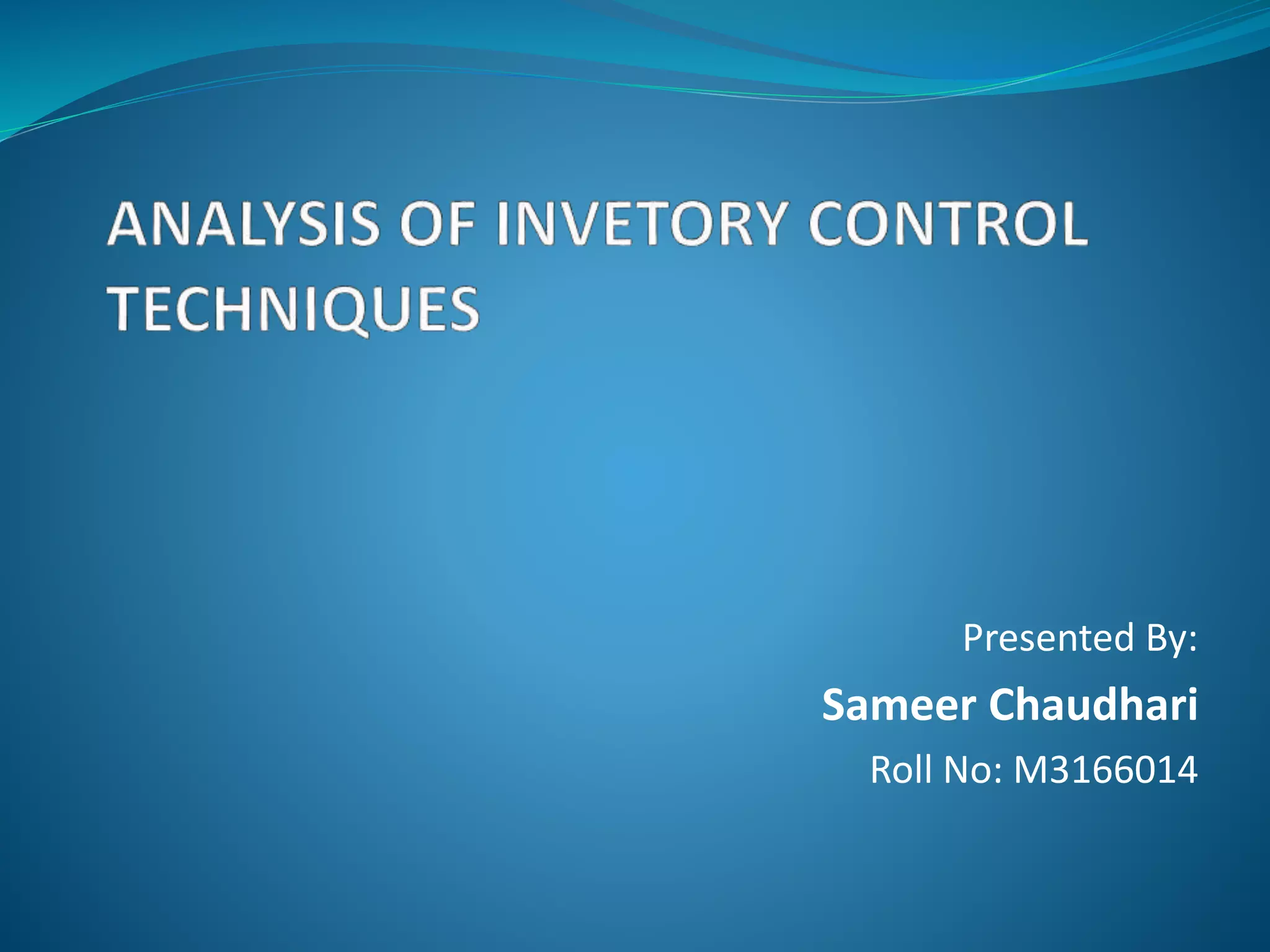 ANALYSIS OF INVETORY CONTROL TECHNIQUES

Presented By:

Sameer Chaudhari

Roll No: M3166014